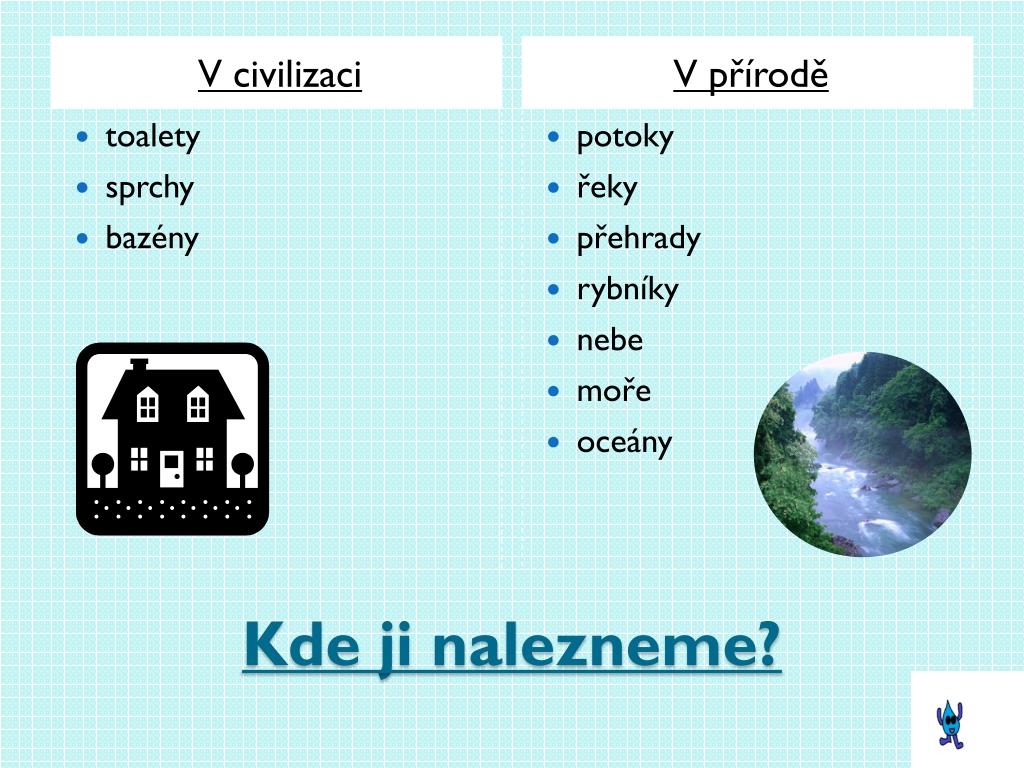 V civilizaci

- toalety
- sprchy
- bazény

V přírodě

- potoky
- řeky
- přehrady
- rybníky
- nebe
- moře
- oceány

Kde ji nalezneme?